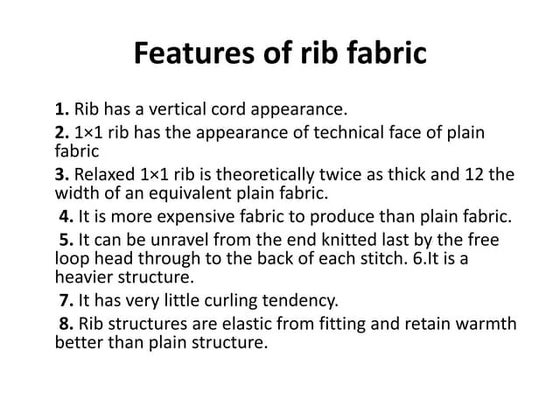 Features of rib fabric

1. Rib has a vertical cord appearance.

2. 1×1 rib has the appearance of technical face of plain fabric

3. Relaxed 1×1 rib is theoretically twice as thick and 12 the width of an equivalent plain fabric.

4. It is more expensive fabric to produce than plain fabric.

5. It can be unravel from the end knitted last by the free loop head through to the back of each stitch. 6.It is a heavier structure.

7. It has very little curling tendency.

8. Rib structures are elastic from fitting and retain warmth better than plain structure.